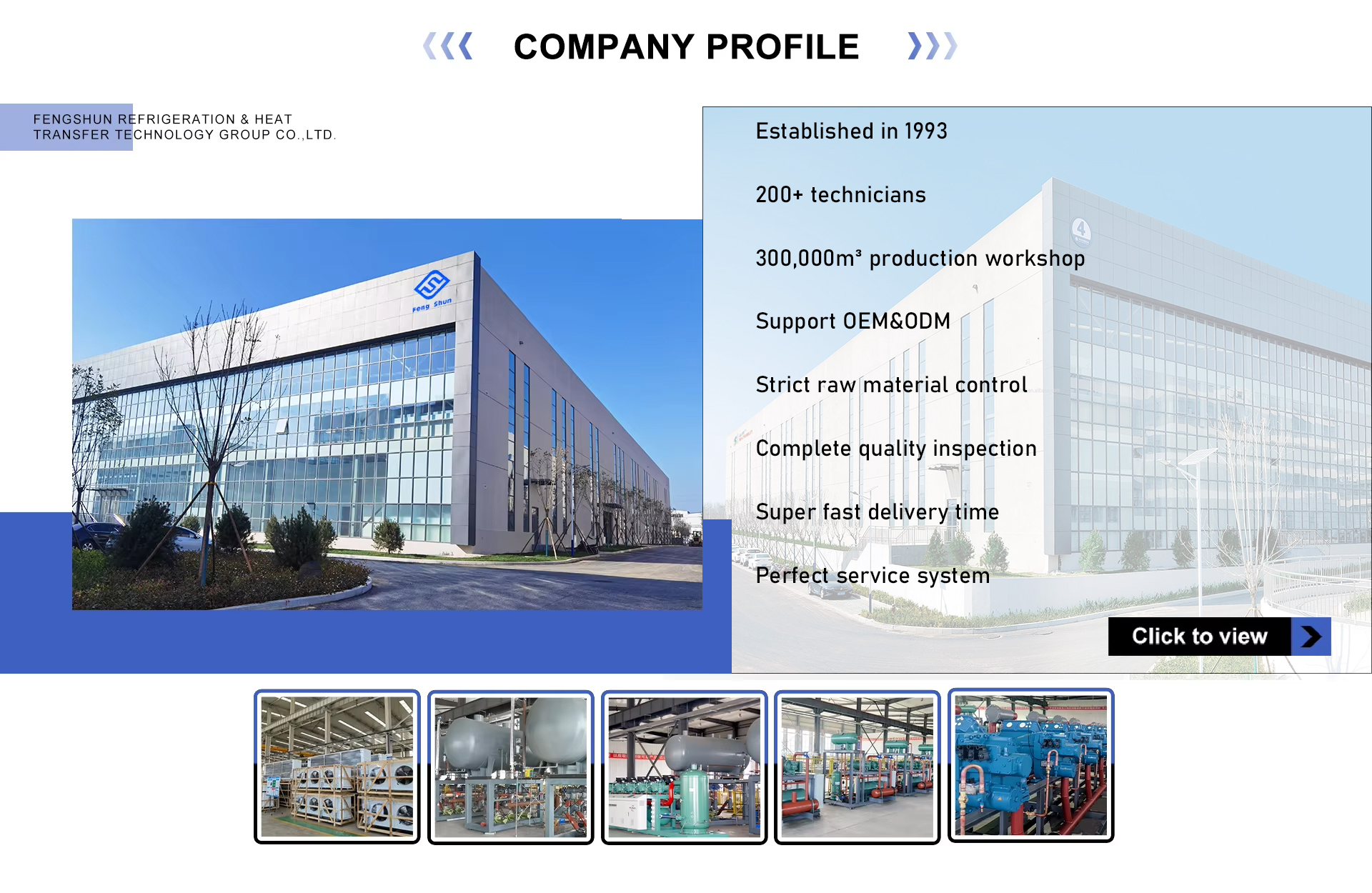 COMPANY PROFILE

FENGSHUN REFRIGERATION & HEAT TRANSFER TECHNOLOGY GROUP CO.,LTD.

Feng Shun

Established in 1993

200+ technicians

300,000m³ production workshop

Support OEM&ODM

Strict raw material control

Complete quality inspection

Super fast delivery time

Perfect service system

Click to view